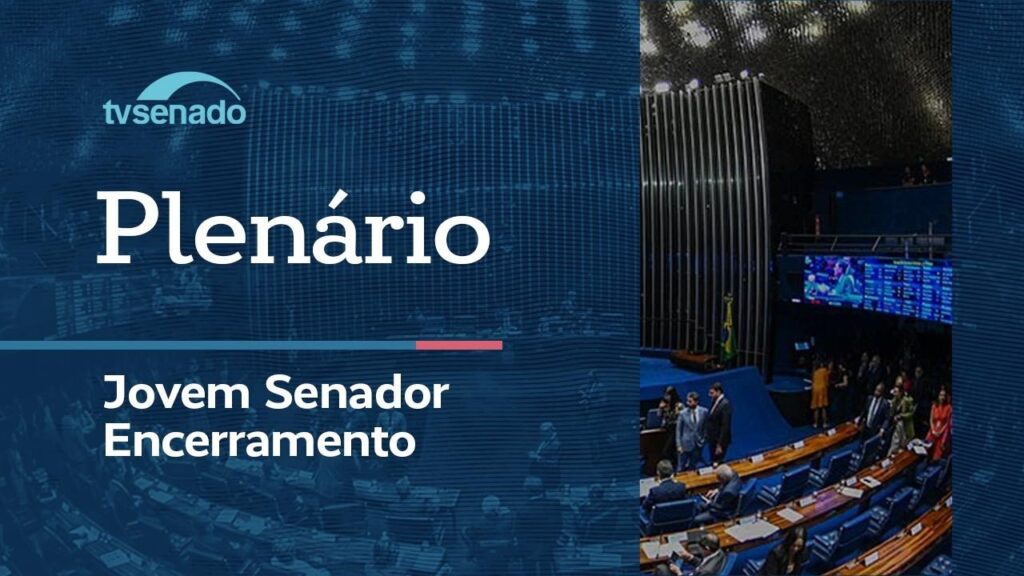 tvsenado

Plenário

Jovem Senador
Encerramento